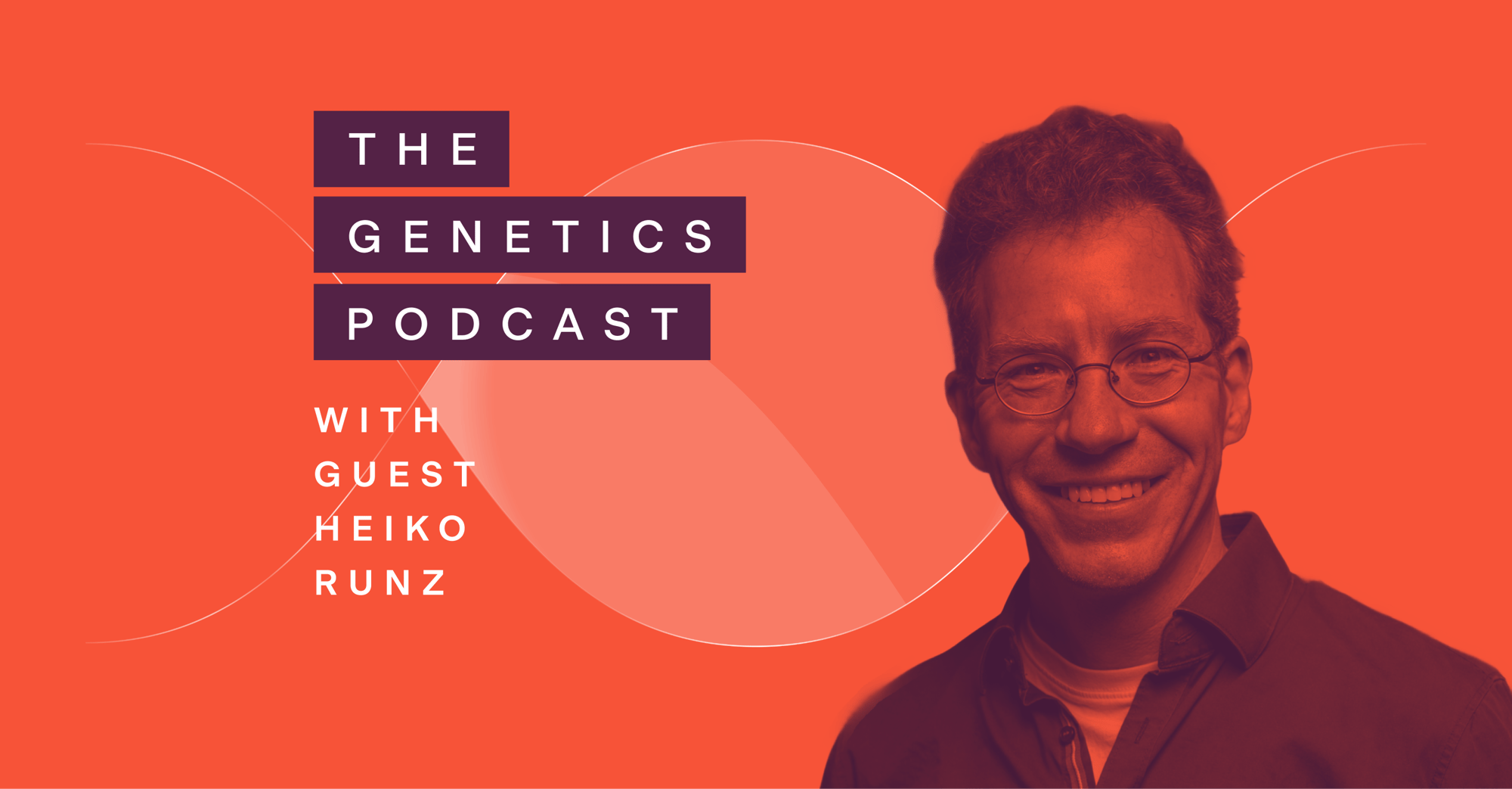 THE
GENETICS
PODCAST

WITH
GUEST
HEIKO
RUNZ